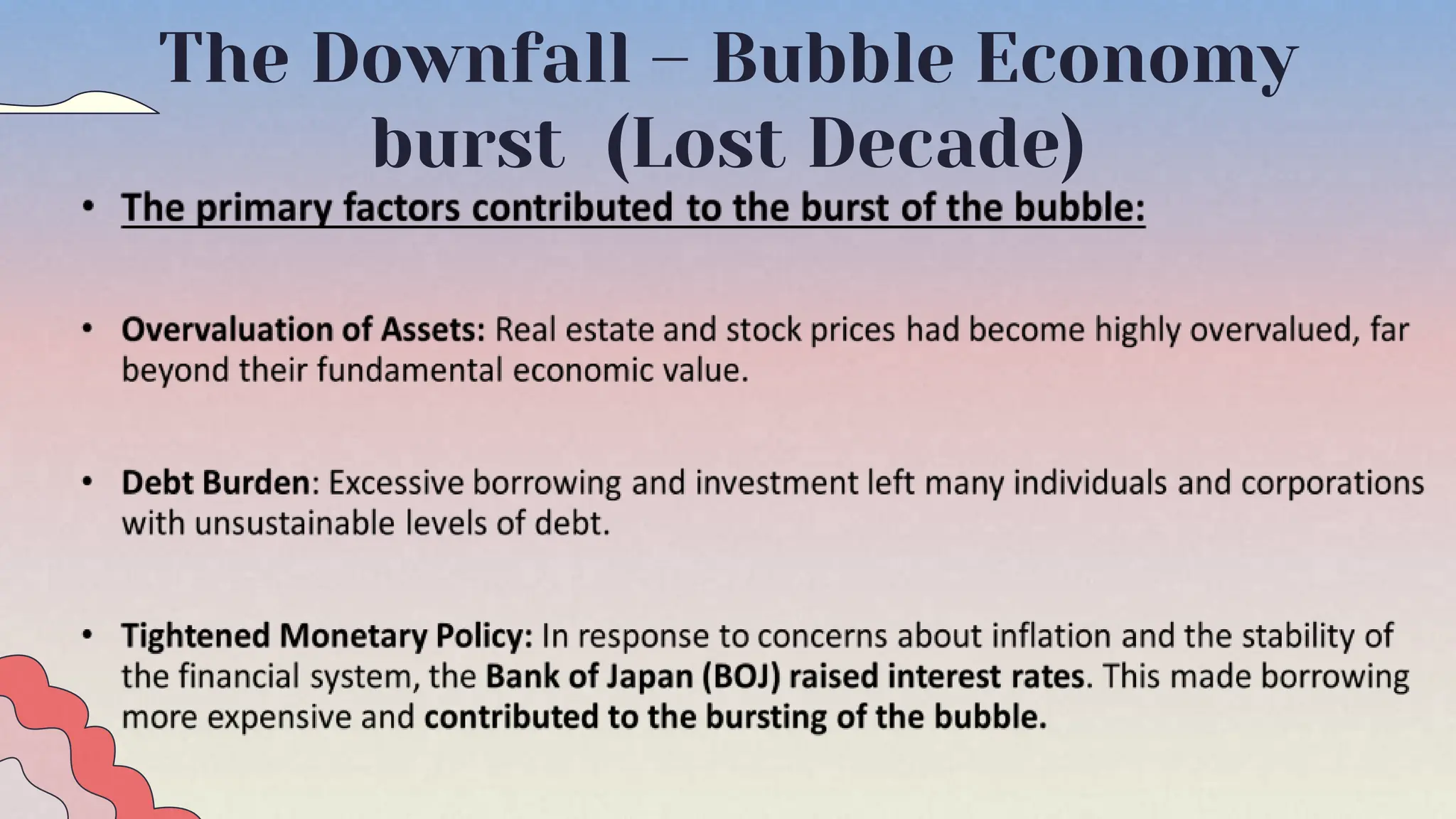 The Downfall – Bubble Economy burst (Lost Decade)

• The primary factors contributed to the burst of the bubble:

• Overvaluation of Assets: Real estate and stock prices had become highly overvalued, far beyond their fundamental economic value.

• Debt Burden: Excessive borrowing and investment left many individuals and corporations with unsustainable levels of debt.

• Tightened Monetary Policy: In response to concerns about inflation and the stability of the financial system, the Bank of Japan (BOJ) raised interest rates. This made borrowing more expensive and contributed to the bursting of the bubble.